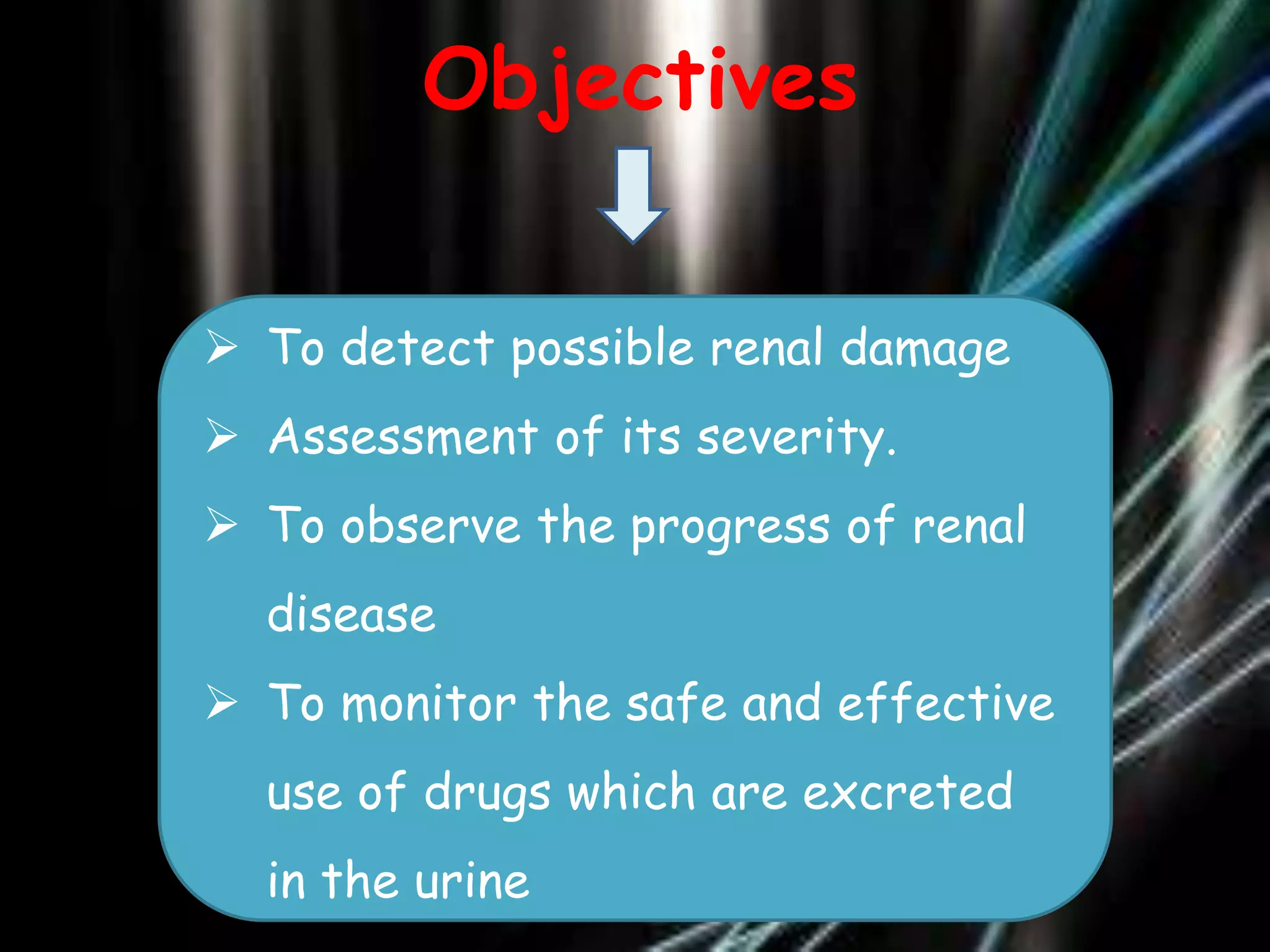 Objectives

➢ To detect possible renal damage
➢ Assessment of its severity.
➢ To observe the progress of renal disease
➢ To monitor the safe and effective use of drugs which are excreted in the urine